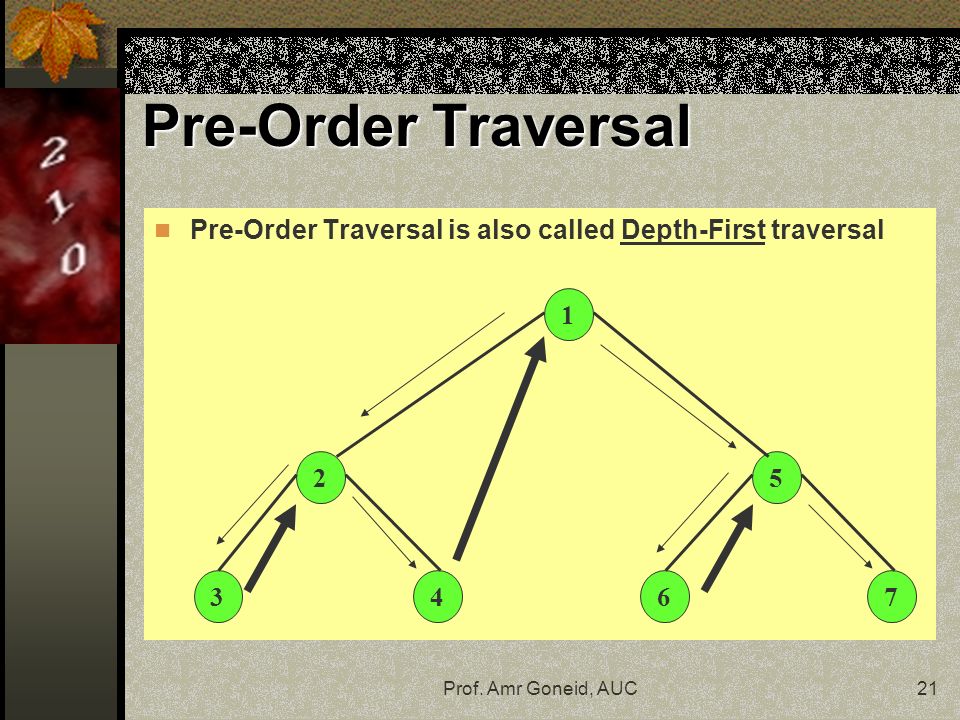 2
1
0

Pre-Order Traversal

Pre-Order Traversal is also called Depth-First traversal

1
2
5
3
4
6
7

Prof. Amr Goneid, AUC

21